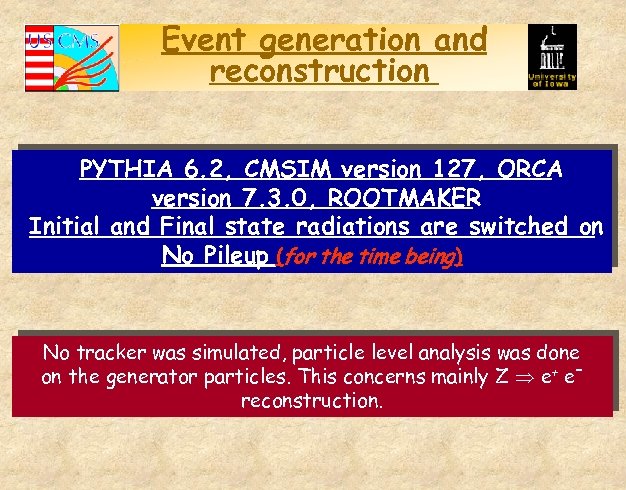 US CMS

Event generation and reconstruction

University of Iowa

PYTHIA 6.2, CMSIM version 127, ORCA version 7.3.0, ROOTMAKER
Initial and Final state radiations are switched on
No Pileup (for the time being)

No tracker was simulated, particle level analysis was done on the generator particles. This concerns mainly $Z \Rightarrow e^+ e^-$ reconstruction.